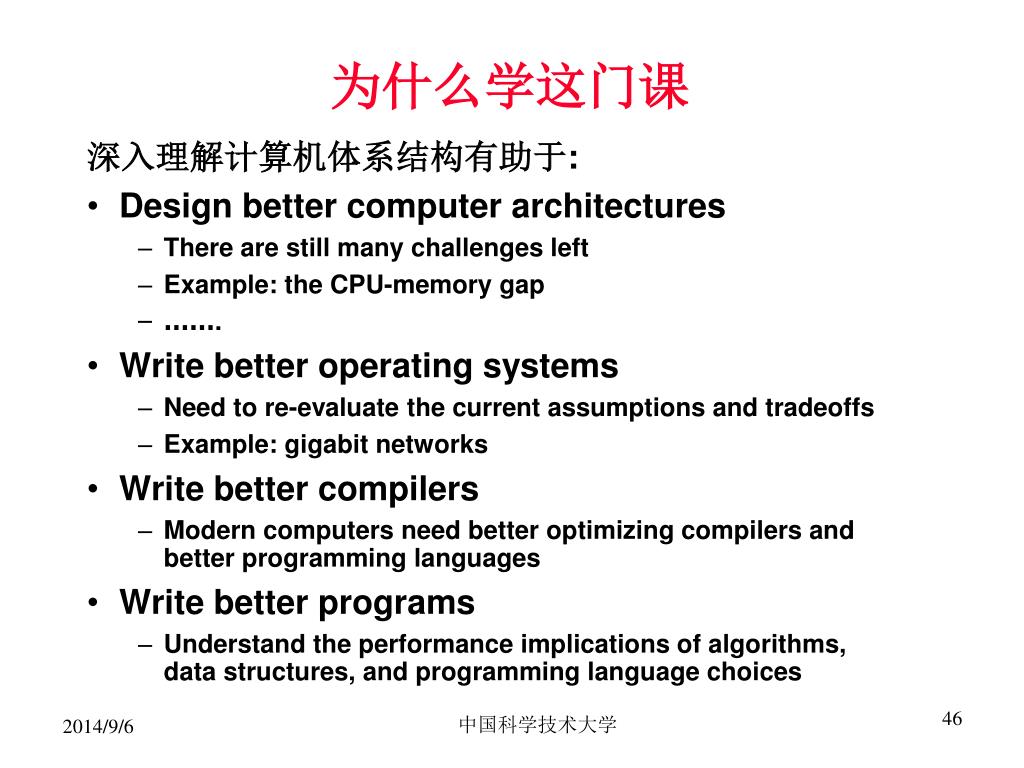 为什么学这门课

深入理解计算机体系结构有助于:

• Design better computer architectures
  – There are still many challenges left
  – Example: the CPU-memory gap
  – .......
• Write better operating systems
  – Need to re-evaluate the current assumptions and tradeoffs
  – Example: gigabit networks
• Write better compilers
  – Modern computers need better optimizing compilers and better programming languages
• Write better programs
  – Understand the performance implications of algorithms, data structures, and programming language choices

2014/9/6

中国科学技术大学

46